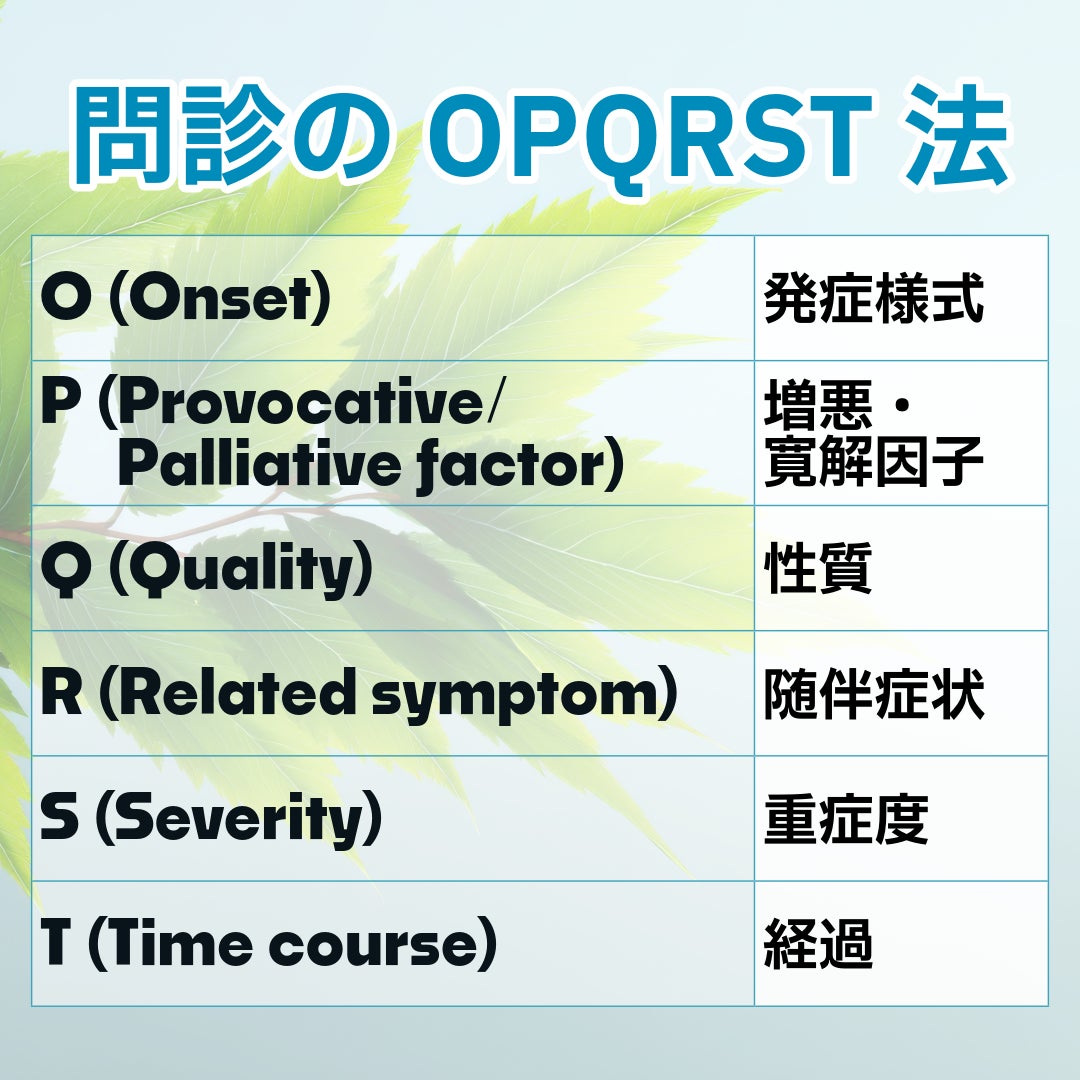 問診の OPQRST 法

| | |
|---|---|
| O (Onset) | 発症様式 |
| P (Provocative/ Palliative factor) | 増悪・寛解因子 |
| Q (Quality) | 性質 |
| R (Related symptom) | 随伴症状 |
| S (Severity) | 重症度 |
| T (Time course) | 経過 |